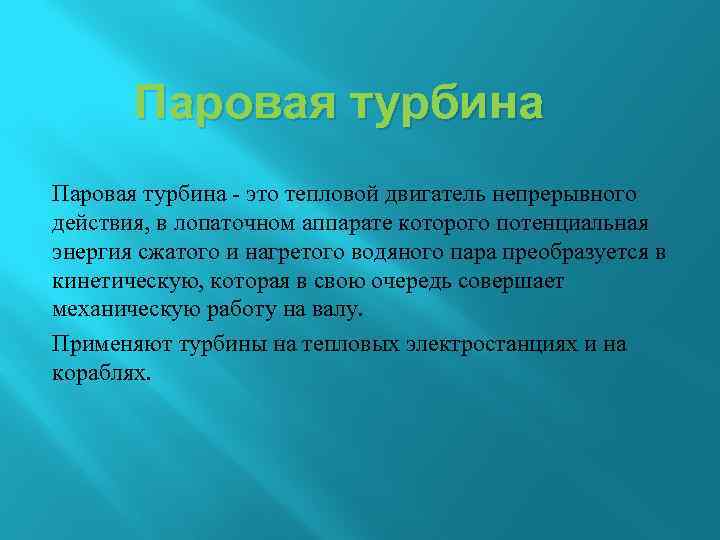 Паровая турбина

Паровая турбина - это тепловой двигатель непрерывного действия, в лопаточном аппарате которого потенциальная энергия сжатого и нагретого водяного пара преобразуется в кинетическую, которая в свою очередь совершает механическую работу на валу.

Применяют турбины на тепловых электростанциях и на кораблях.